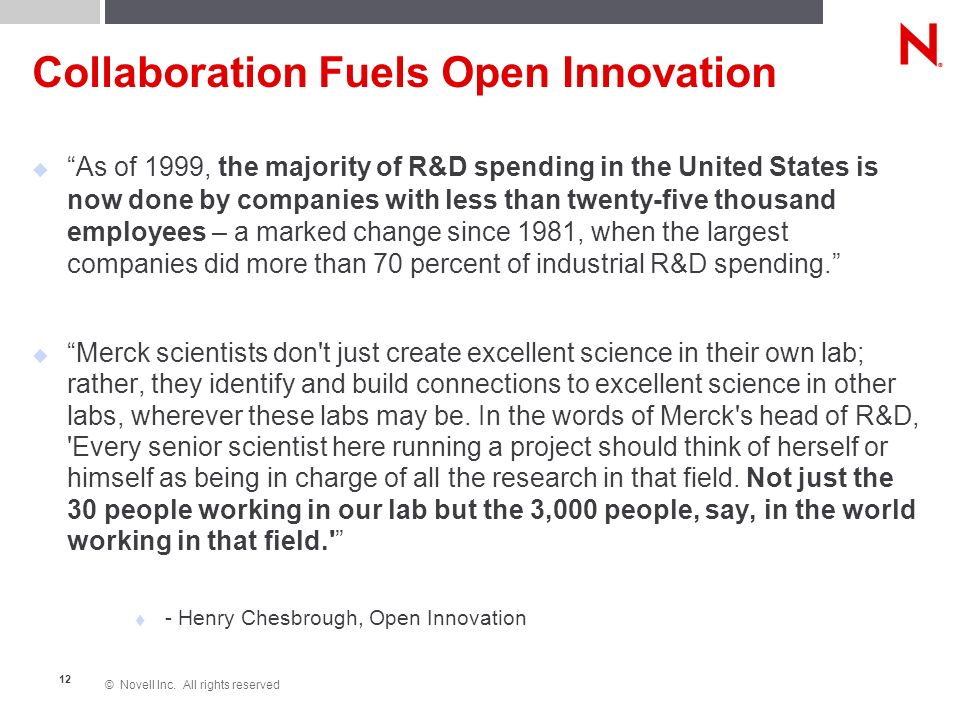 N

Collaboration Fuels Open Innovation

“As of 1999, the majority of R&D spending in the United States is now done by companies with less than twenty-five thousand employees – a marked change since 1981, when the largest companies did more than 70 percent of industrial R&D spending.”

“Merck scientists don't just create excellent science in their own lab; rather, they identify and build connections to excellent science in other labs, wherever these labs may be. In the words of Merck's head of R&D, 'Every senior scientist here running a project should think of herself or himself as being in charge of all the research in that field. Not just the 30 people working in our lab but the 3,000 people, say, in the world working in that field.'”

- Henry Chesbrough, Open Innovation

12

© Novell Inc. All rights reserved